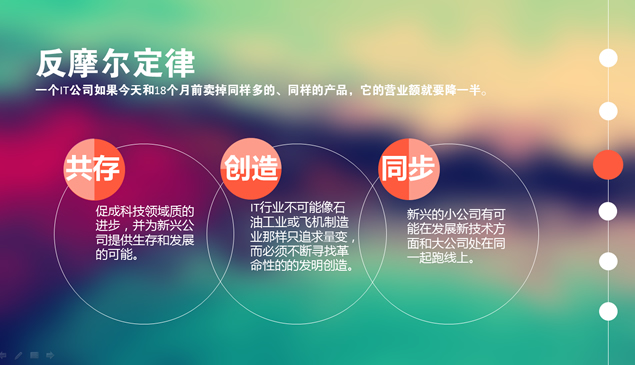 反摩尔定律

一个IT公司如果今天和18个月前卖掉同样多的、同样的产品，它的营业额就要降一半。

共存

促成科技领域质的进步，并为新兴公司提供生存和发展的可能。

创造

IT行业不可能像石油工业或飞机制造业那样只追求量变，而必须不断寻找革命性的的发明创造。

同步

新兴的小公司有可能在发展新技术方面和大公司处在同一起跑线上。